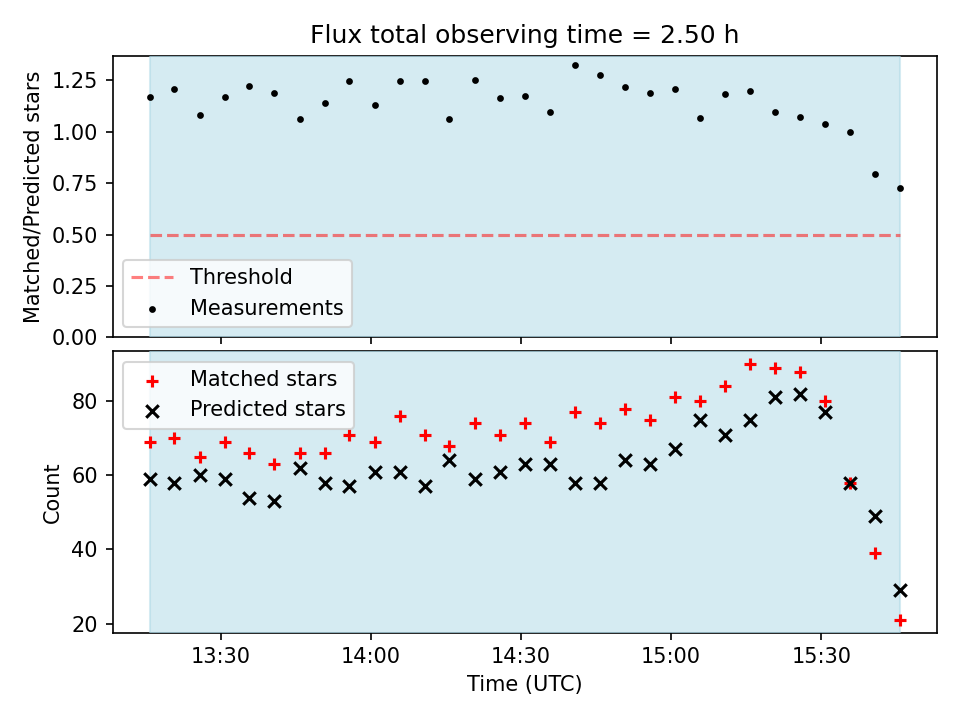 Flux total observing time = 2.50 h

Matched/Predicted stars

1.25
1.00
0.75
0.50
0.25
0.00

Threshold
Measurements

Matched stars
Predicted stars

Count

80
60
40
20

13:30
14:00
14:30
15:00
15:30

Time (UTC)